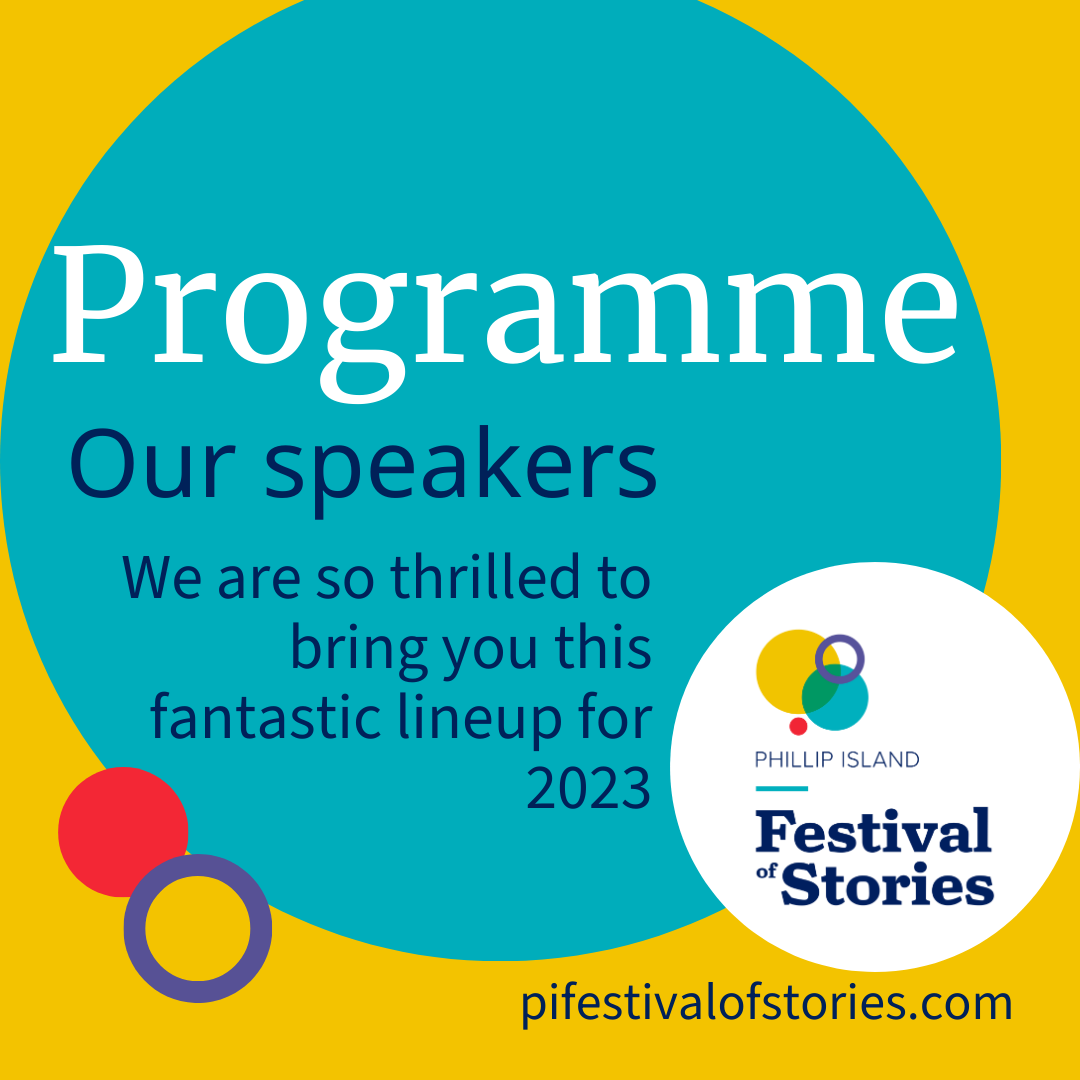 Programme

Our speakers

We are so thrilled to bring you this fantastic lineup for 2023

PHILLIP ISLAND

Festival of Stories

pifestivalofstories.com